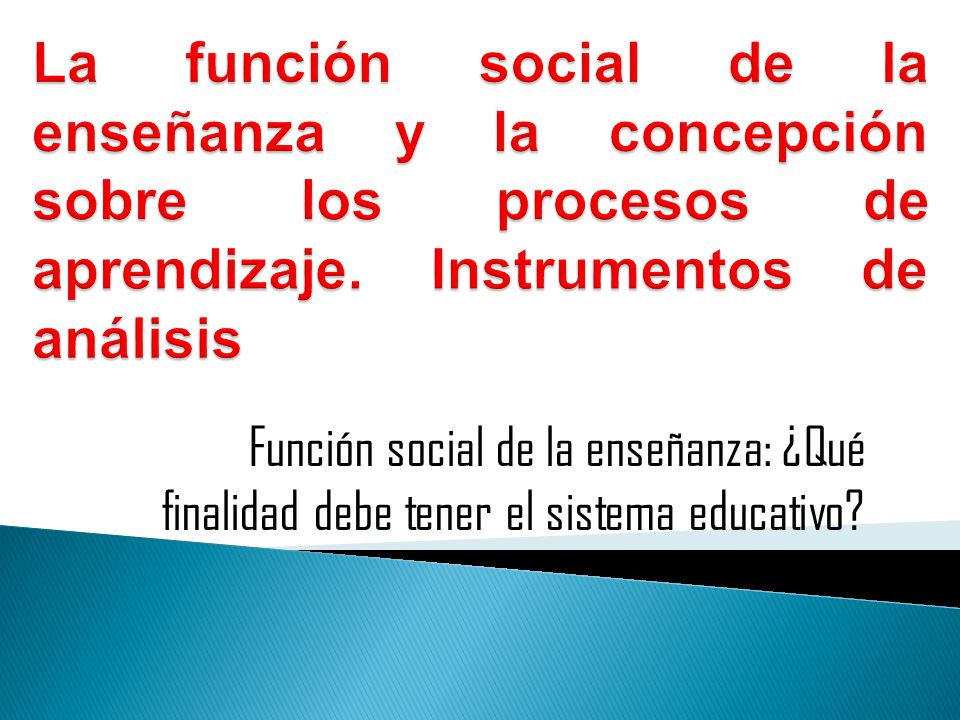 La función social de la enseñanza y la concepción sobre los procesos de aprendizaje. Instrumentos de análisis

Función social de la enseñanza: ¿Qué finalidad debe tener el sistema educativo?